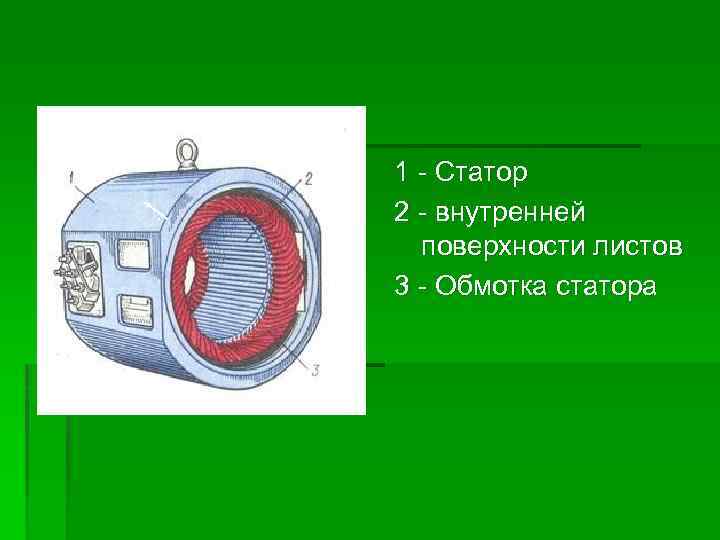 1

2

3

1 - Статор

2 - внутренней поверхности листов

3 - Обмотка статора